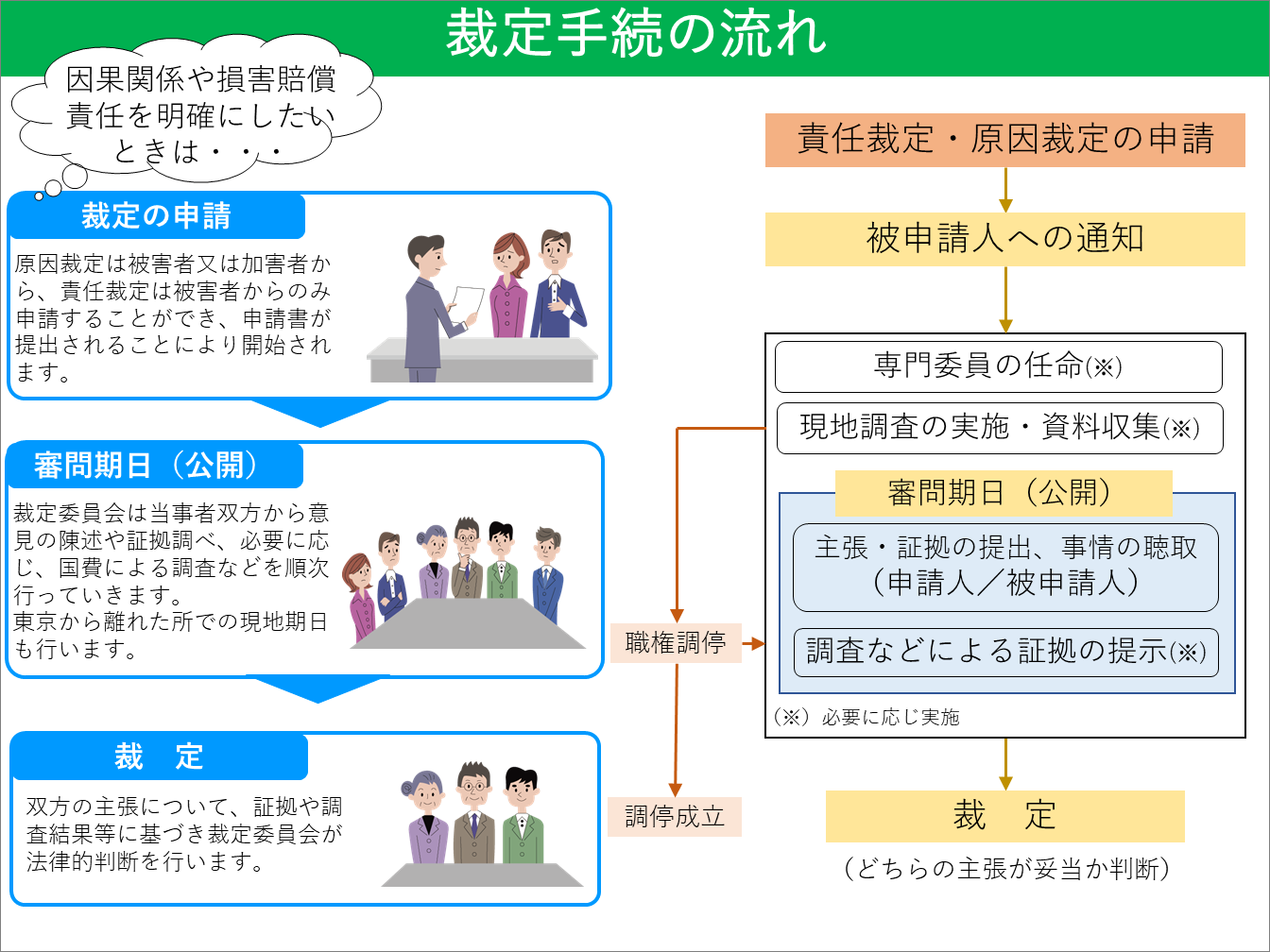 裁定手続の流れ

因果関係や損害賠償責任を明確にしたいときは・・・

裁定の申請

原因裁定は被害者又は加害者から、責任裁定は被害者からのみ申請することができ、申請書が提出されることにより開始されます。

審問期日（公開）

裁定委員会は当事者双方から意見の陳述や証拠調べ、必要に応じ、国費による調査などを順次行っていきます。
東京から離れた所での現地期日も行います。

裁　定

双方の主張について、証拠や調査結果等に基づき裁定委員会が法律的判断を行います。

責任裁定・原因裁定の申請

被申請人への通知

専門委員の任命(※)

現地調査の実施・資料収集(※)

審問期日（公開）

主張・証拠の提出、事情の聴取（申請人／被申請人）

調査などによる証拠の提示(※)

（※）必要に応じ実施

職権調停

調停成立

裁　定

（どちらの主張が妥当か判断）